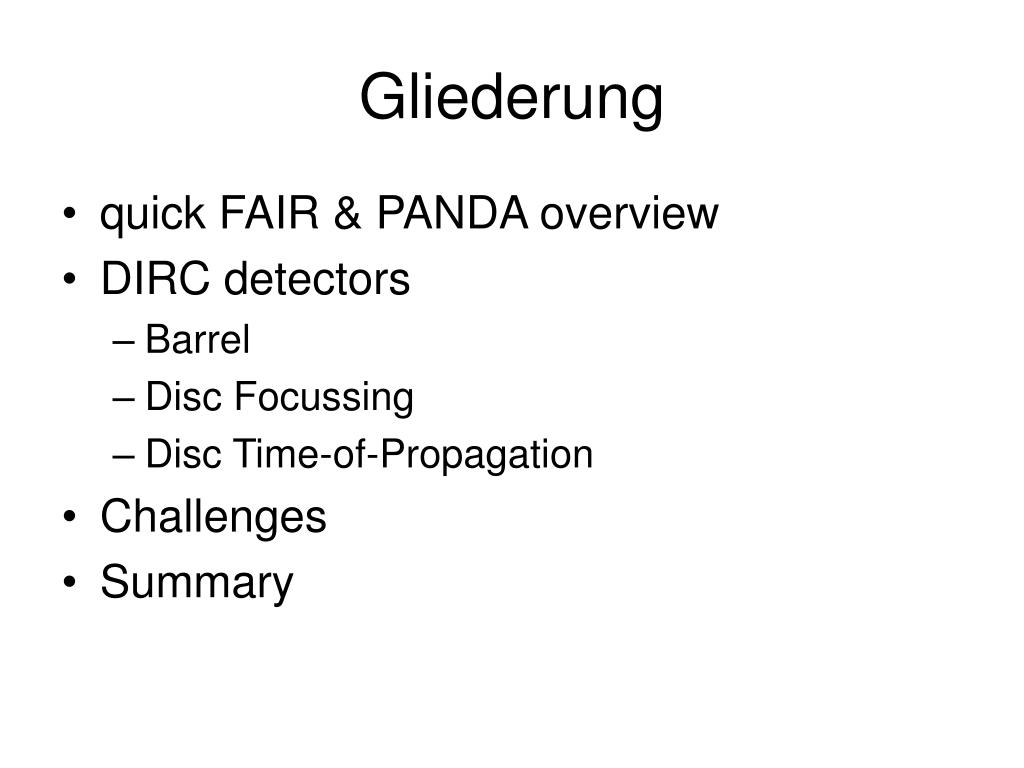 Gliederung

• quick FAIR & PANDA overview
• DIRC detectors
– Barrel
– Disc Focussing
– Disc Time-of-Propagation
• Challenges
• Summary